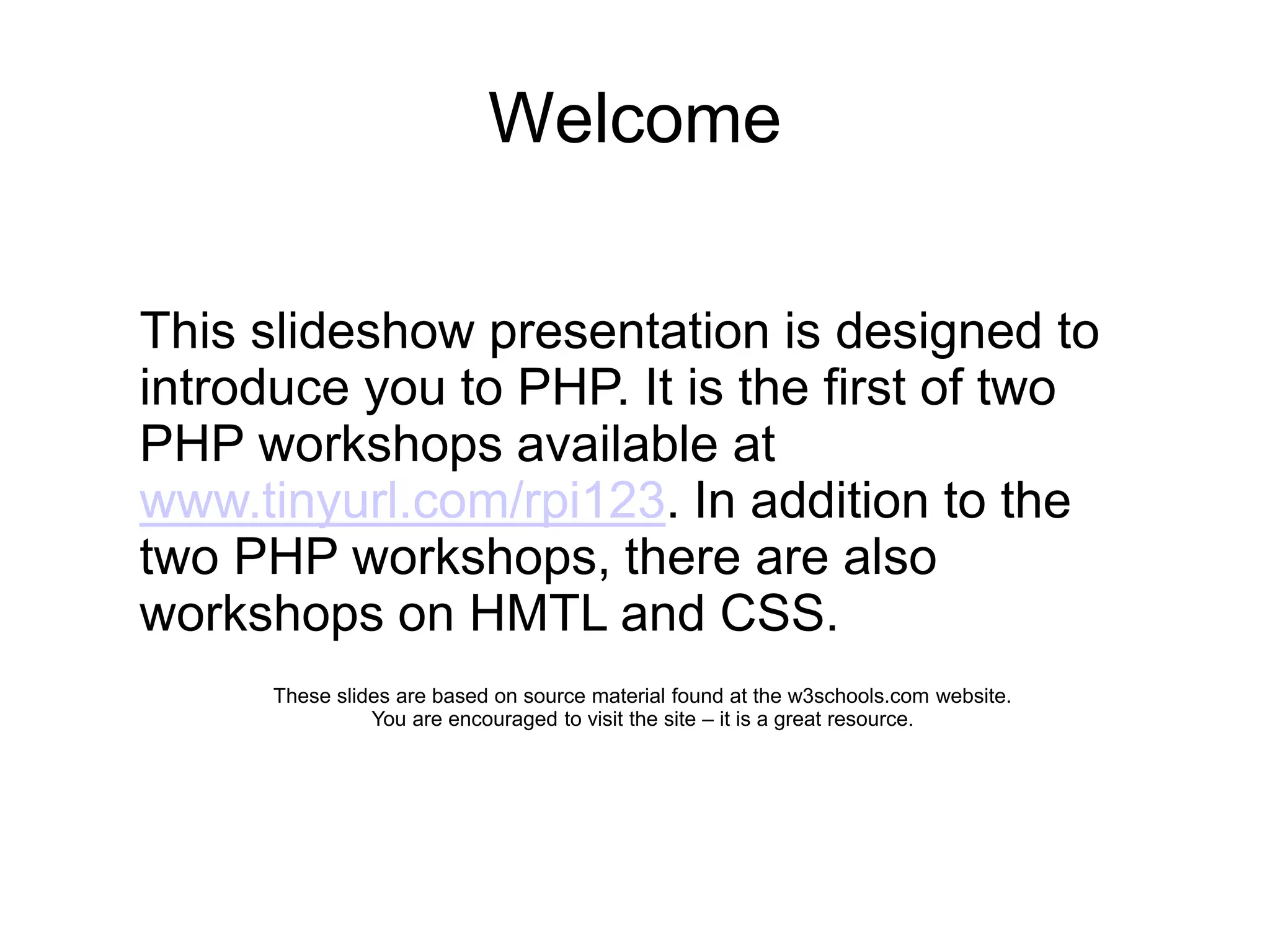 Welcome

This slideshow presentation is designed to introduce you to PHP. It is the first of two PHP workshops available at www.tinyurl.com/rpi123. In addition to the two PHP workshops, there are also workshops on HMTL and CSS.

These slides are based on source material found at the w3schools.com website. You are encouraged to visit the site – it is a great resource.